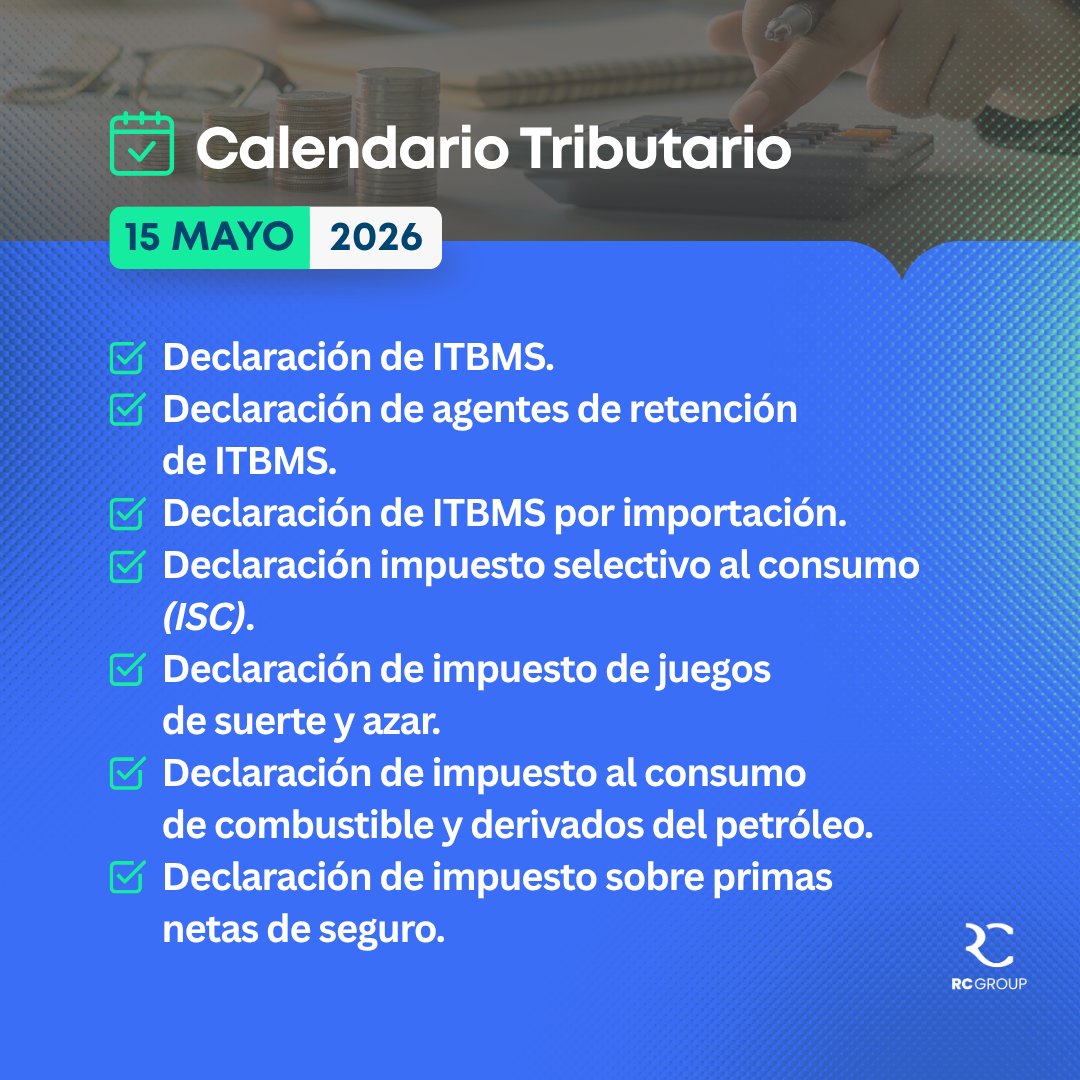 Calendario Tributario

15 MAYO 2026

Declaración de ITBMS.
Declaración de agentes de retención de ITBMS.
Declaración de ITBMS por importación.
Declaración impuesto selectivo al consumo (ISC).
Declaración de impuesto de juegos de suerte y azar.
Declaración de impuesto al consumo de combustible y derivados del petróleo.
Declaración de impuesto sobre primas netas de seguro.

RC GROUP